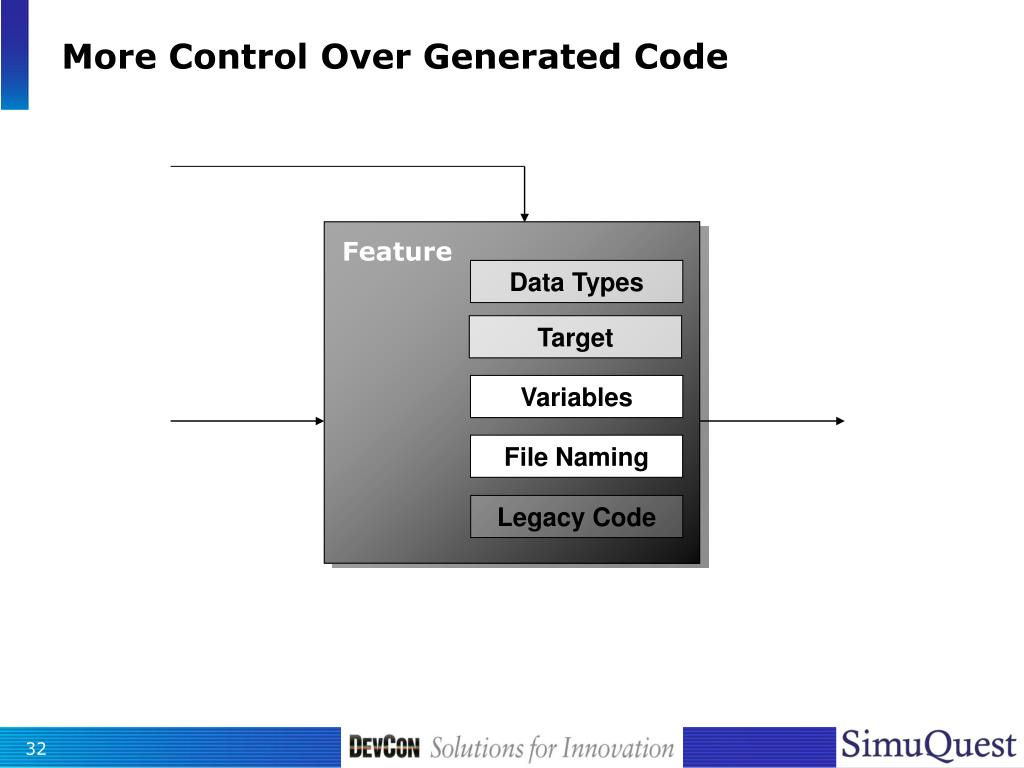 More Control Over Generated Code

Feature

Data Types

Target

Variables

File Naming

Legacy Code

32

DEVCON Solutions for Innovation

SimuQuest